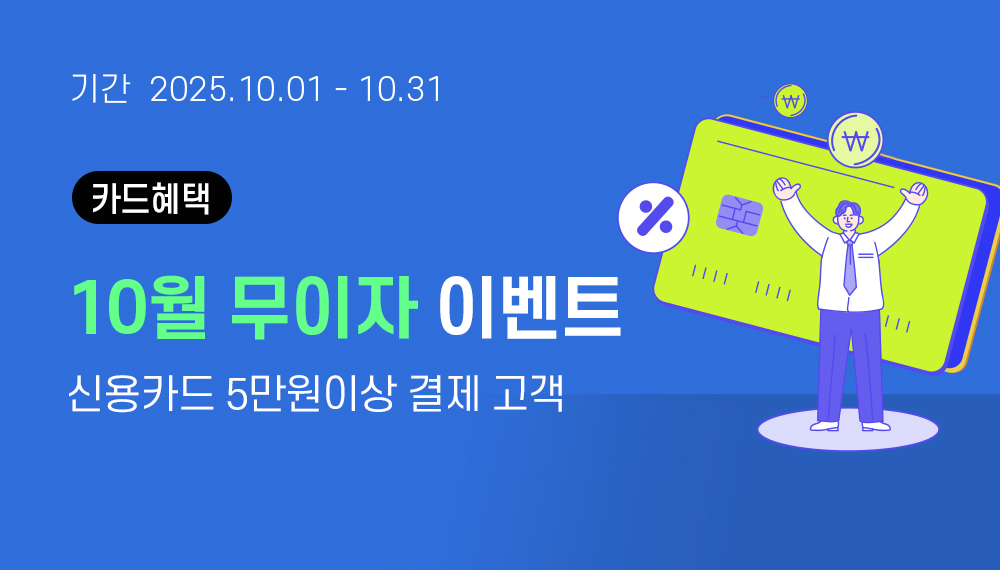 기간 2025.10.01 - 10.31

카드혜택

10월 무이자 이벤트

신용카드 5만원이상 결제 고객

₩

₩

%